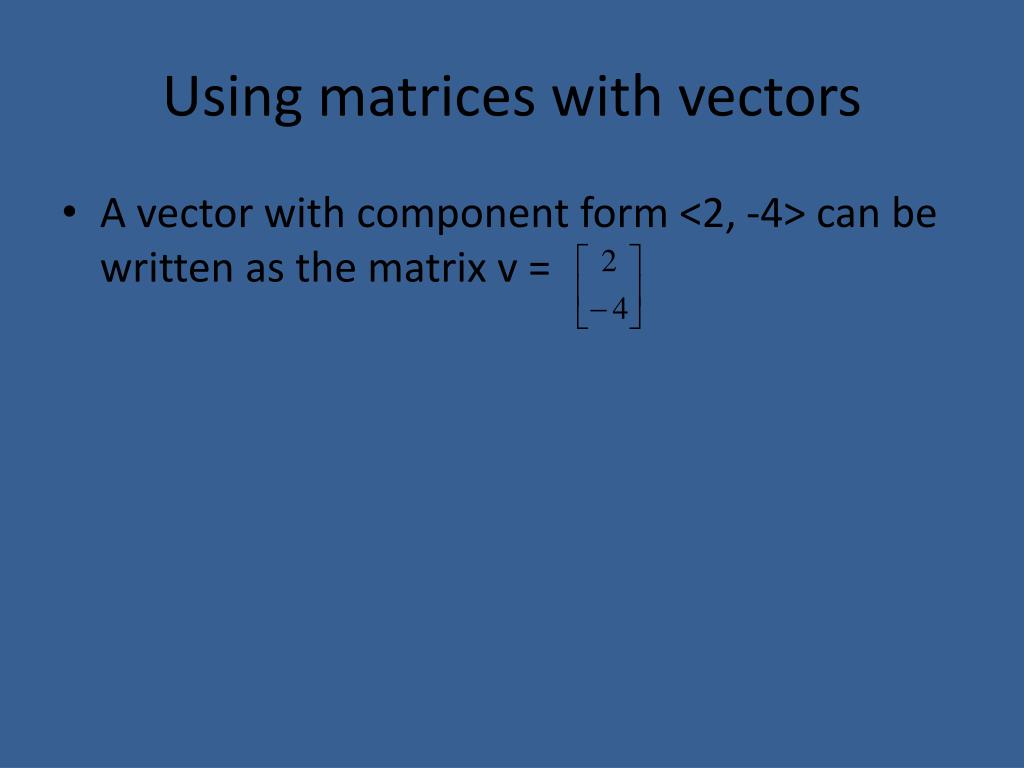 Using matrices with vectors

• A vector with component form <2, -4> can be written as the matrix v = $\begin{bmatrix} 2 \\ -4 \end{bmatrix}$